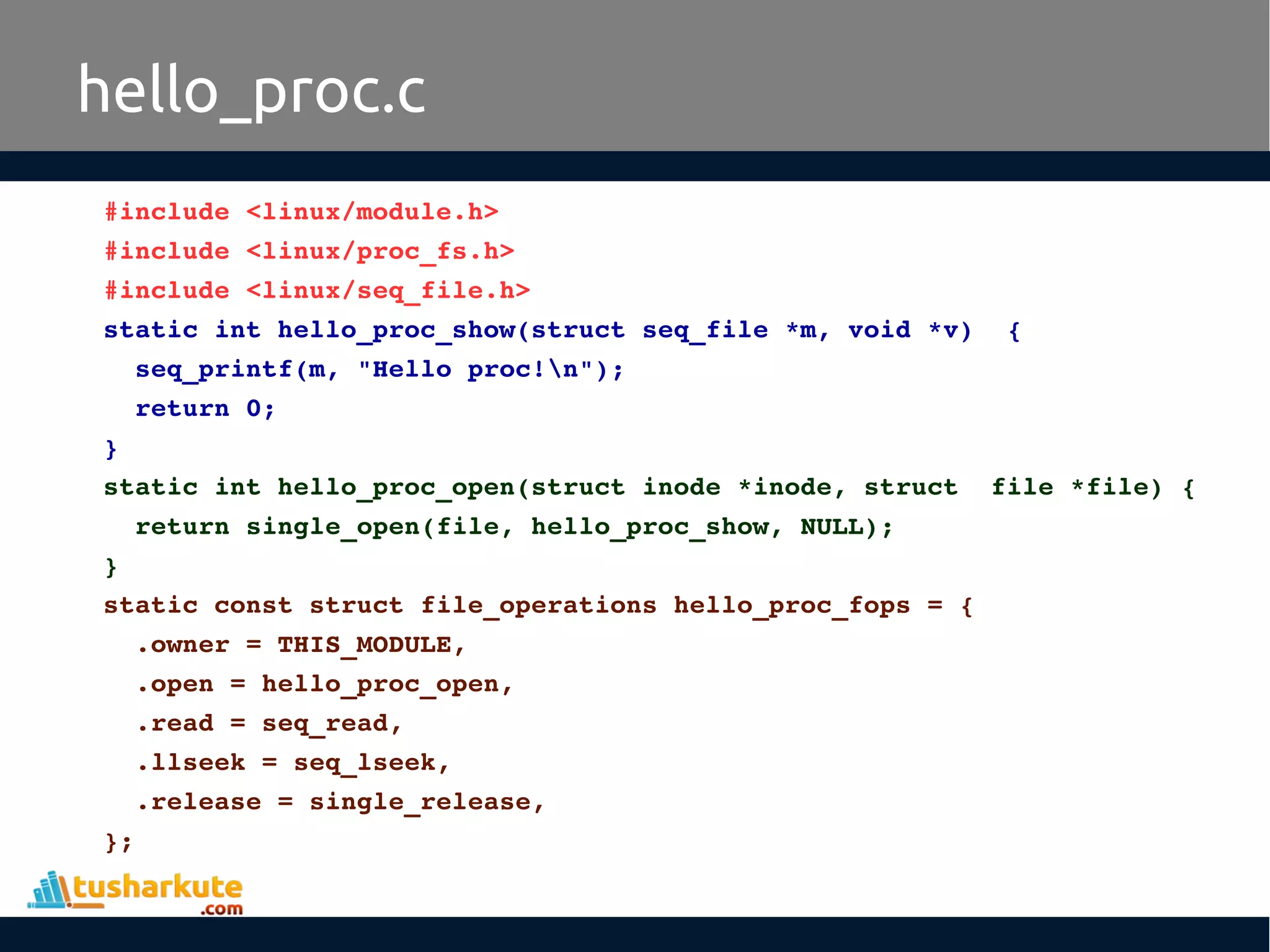 hello_proc.c

#include <linux/module.h>
#include <linux/proc_fs.h>
#include <linux/seq_file.h>
static int hello_proc_show(struct seq_file *m, void *v) {
seq_printf(m, "Hello proc!\n");
return 0;
}
static int hello_proc_open(struct inode *inode, struct file *file) {
return single_open(file, hello_proc_show, NULL);
}
static const struct file_operations hello_proc_fops = {
.owner = THIS_MODULE,
.open = hello_proc_open,
.read = seq_read,
.llseek = seq_lseek,
.release = single_release,
};

tusharkute .com